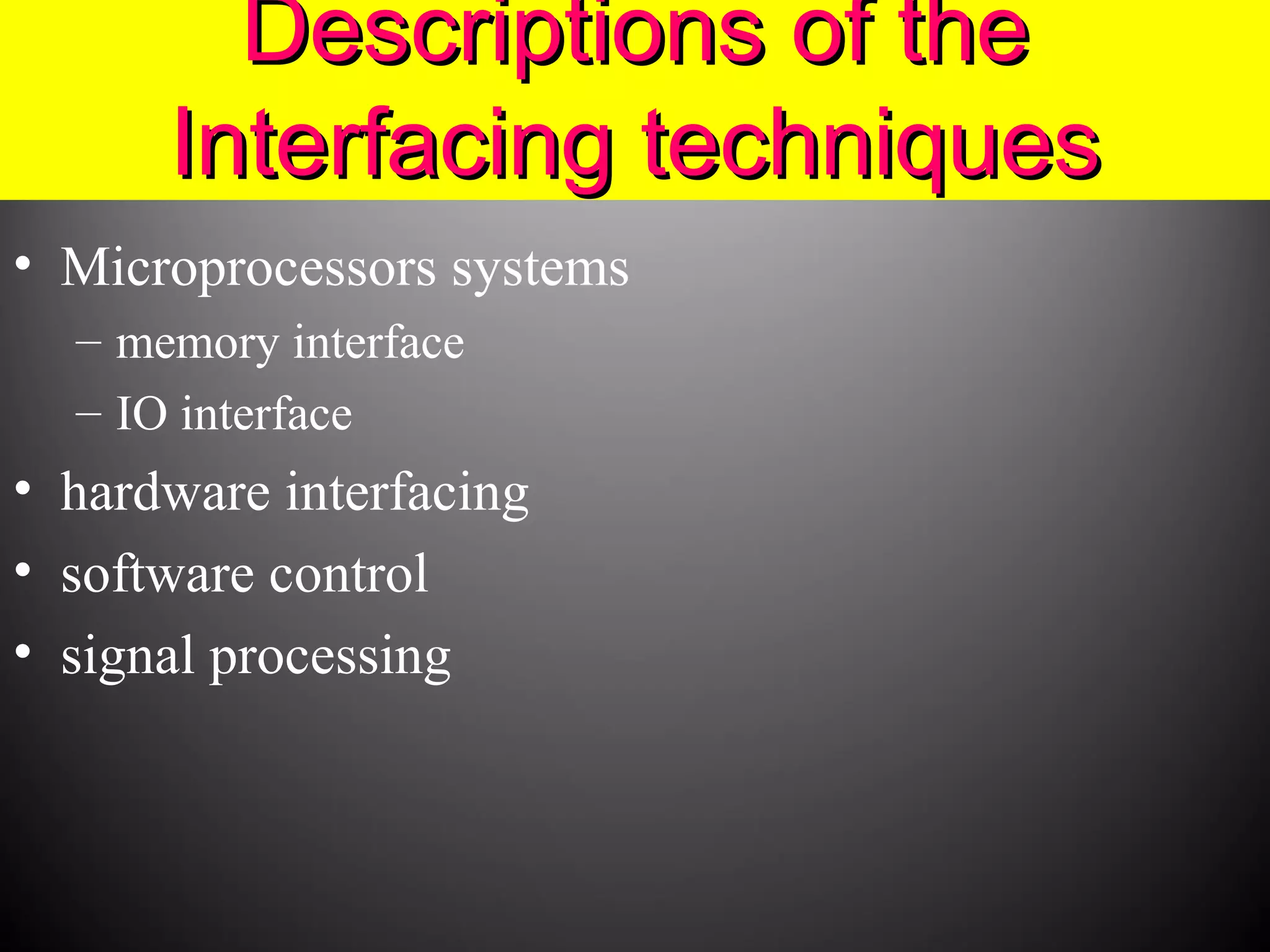 Descriptions of the Interfacing techniques

• Microprocessors systems
– memory interface
– IO interface
• hardware interfacing
• software control
• signal processing